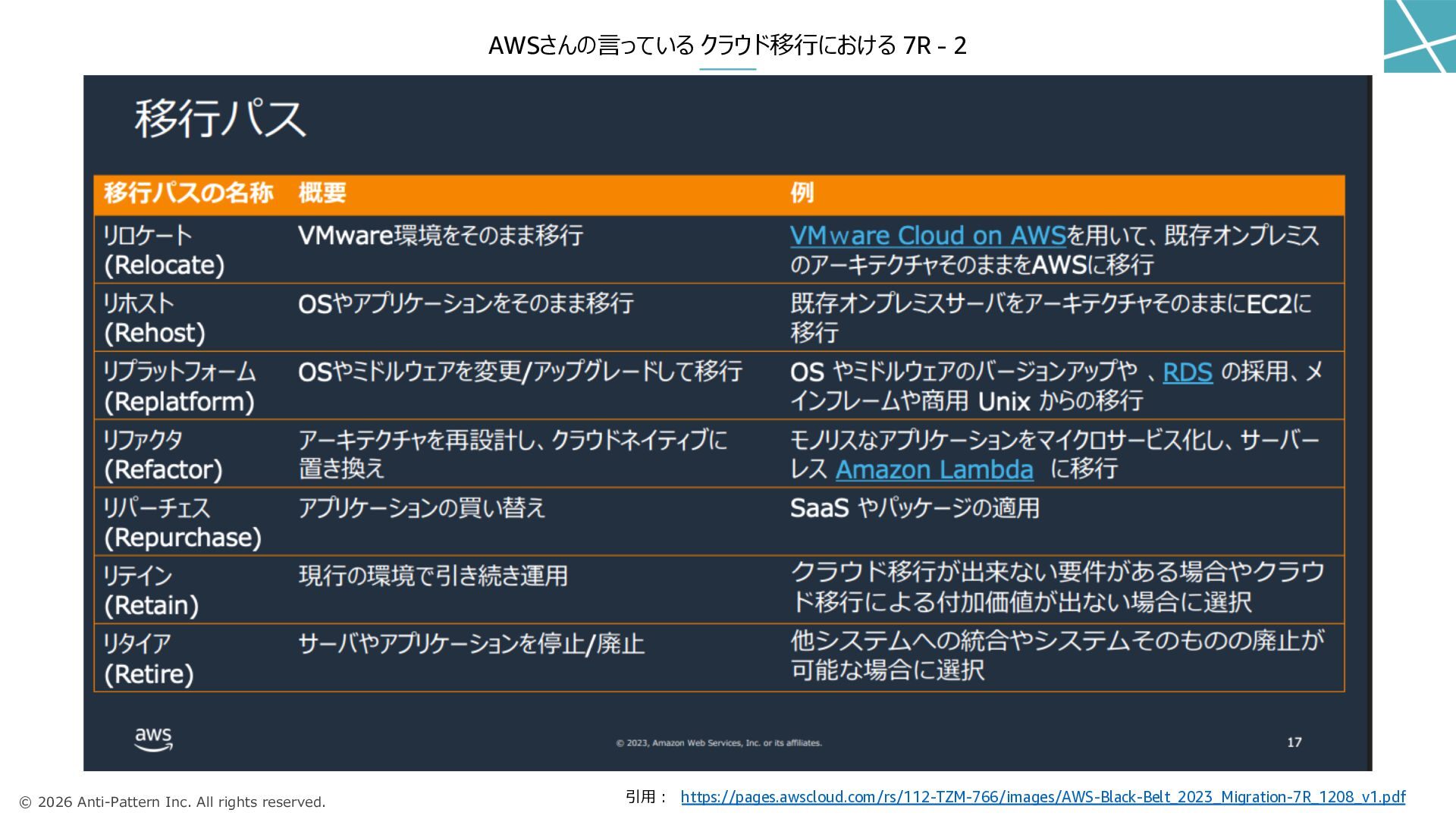 AWSさんの言っている クラウド移行における 7R - 2

移行パス

| 移行パスの名称 | 概要 | 例 |
|---|---|---|
| リロケート (Relocate) | VMware環境をそのまま移行 | VMware Cloud on AWSを用いて、既存オンプレミスのアーキテクチャそのままをAWSに移行 |
| リホスト (Rehost) | OSやアプリケーションをそのまま移行 | 既存オンプレミスサーバをアーキテクチャそのままにEC2に移行 |
| リプラットフォーム (Replatform) | OSやミドルウェアを変更/アップグレードして移行 | OS やミドルウェアのバージョンアップや 、RDS の採用、メインフレームや商用 Unix からの移行 |
| リファクタ (Refactor) | アーキテクチャを再設計し、クラウドネイティブに置き換え | モノリスなアプリケーションをマイクロサービス化し、サーバーレス Amazon Lambda に移行 |
| リパーチェス (Repurchase) | アプリケーションの買い替え | SaaS やパッケージの適用 |
| リテイン (Retain) | 現行の環境で引き続き運用 | クラウド移行が出来ない要件がある場合やクラウド移行による付加価値が出ない場合に選択 |
| リタイア (Retire) | サーバやアプリケーションを停止/廃止 | 他システムへの統合やシステムそのものの廃止が可能な場合に選択 |

aws

© 2023, Amazon Web Services, Inc. or its affiliates.

17

© 2026 Anti-Pattern Inc. All rights reserved.

引用： https://pages.awscloud.com/rs/112-TZM-766/images/AWS-Black-Belt_2023_Migration-7R_1208_v1.pdf